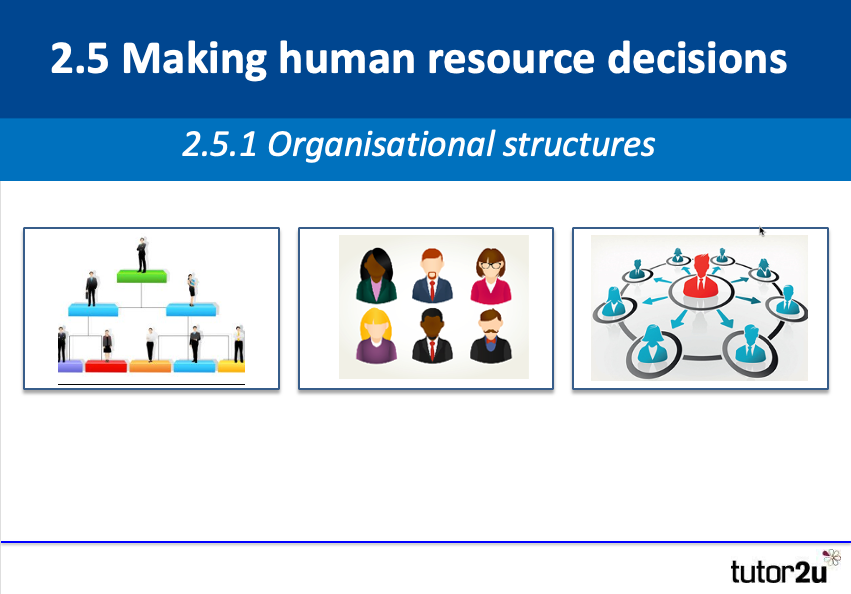 2.5 Making human resource decisions

2.5.1 Organisational structures

tutor2u